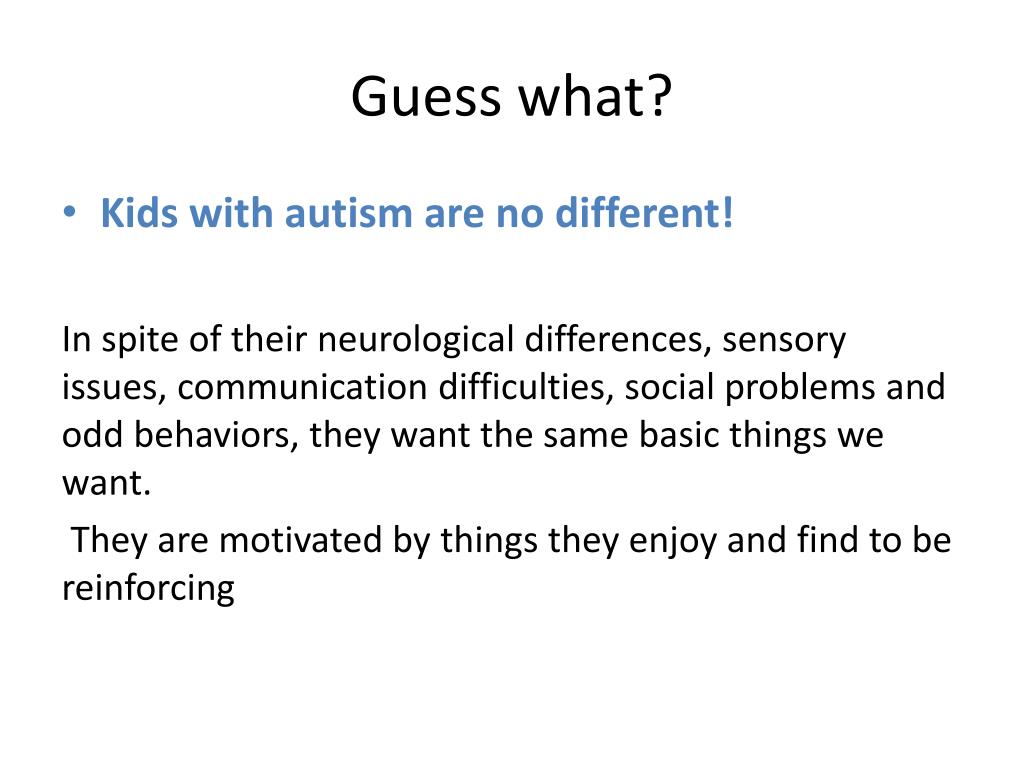 Guess what?

• Kids with autism are no different!

In spite of their neurological differences, sensory issues, communication difficulties, social problems and odd behaviors, they want the same basic things we want.

They are motivated by things they enjoy and find to be reinforcing